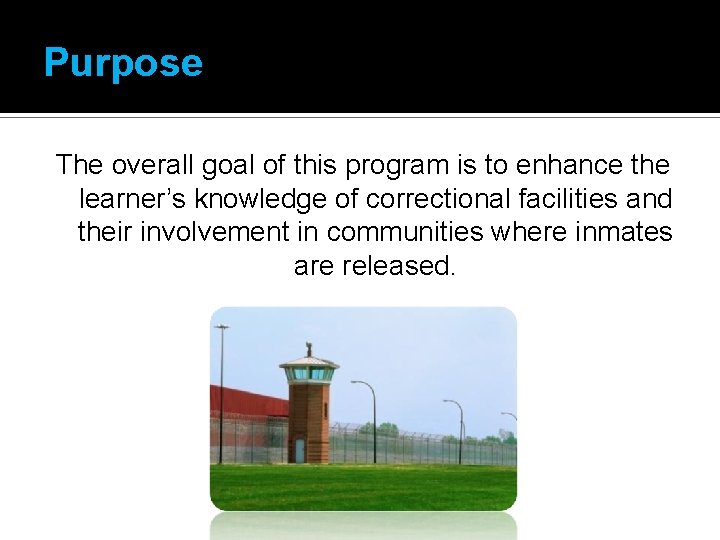 Purpose

The overall goal of this program is to enhance the learner’s knowledge of correctional facilities and their involvement in communities where inmates are released.